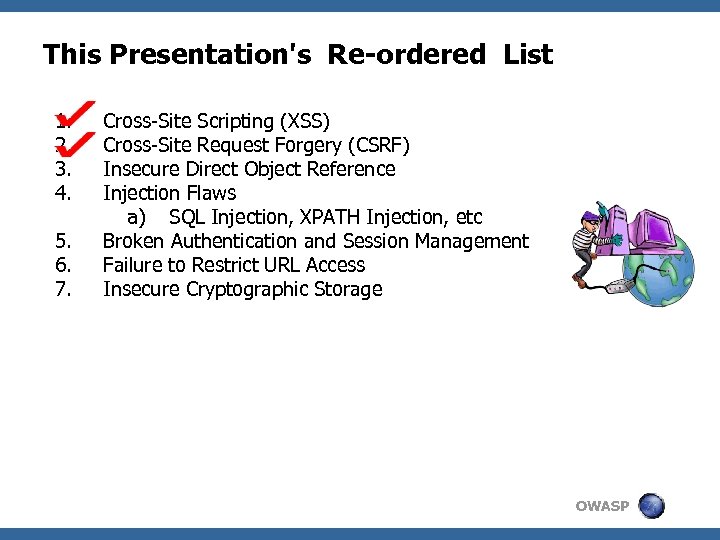 This Presentation's Re-ordered List

1. Cross-Site Scripting (XSS)
2. Cross-Site Request Forgery (CSRF)
3. Insecure Direct Object Reference
4. Injection Flaws
   a) SQL Injection, XPATH Injection, etc
5. Broken Authentication and Session Management
6. Failure to Restrict URL Access
7. Insecure Cryptographic Storage

OWASP